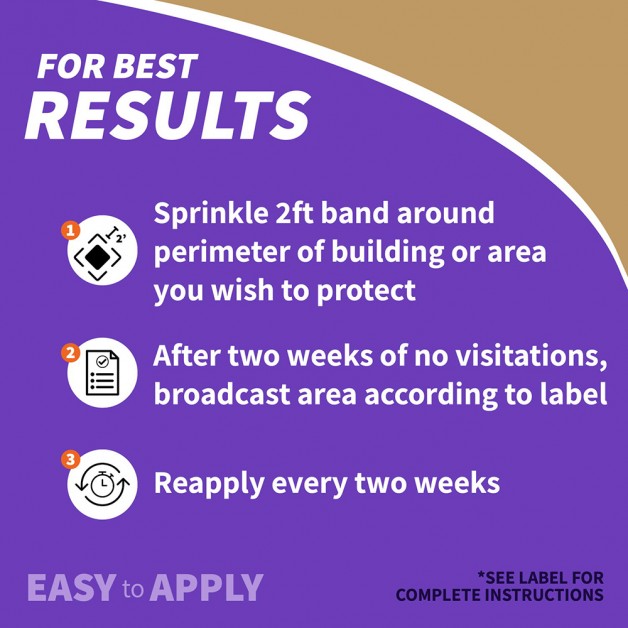 FOR BEST
RESULTS

1 2' Sprinkle 2ft band around perimeter of building or area you wish to protect

2 After two weeks of no visitations, broadcast area according to label

3 Reapply every two weeks

EASY to APPLY

*SEE LABEL FOR COMPLETE INSTRUCTIONS